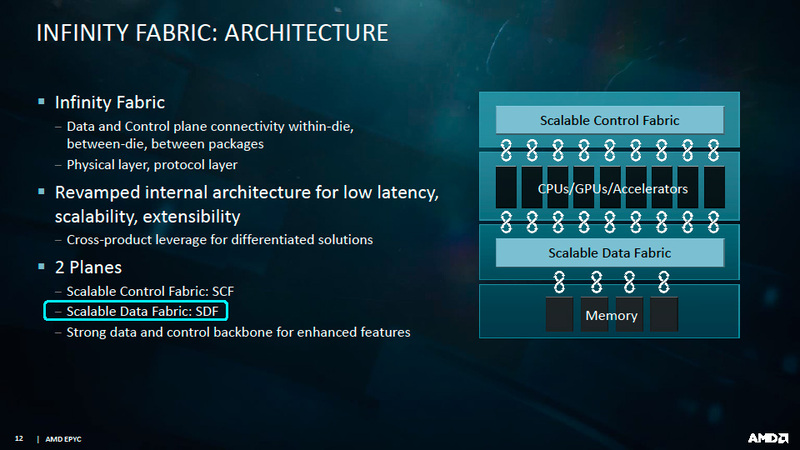 INFINITY FABRIC: ARCHITECTURE

▪ Infinity Fabric
– Data and Control plane connectivity within-die, between-die, between packages
– Physical layer, protocol layer

▪ Revamped internal architecture for low latency, scalability, extensibility
– Cross-product leverage for differentiated solutions

▪ 2 Planes
– Scalable Control Fabric: SCF
– Scalable Data Fabric: SDF
– Strong data and control backbone for enhanced features

Scalable Control Fabric

CPUs/GPUs/Accelerators

Scalable Data Fabric

Memory

12 | AMD EPYC

AMD